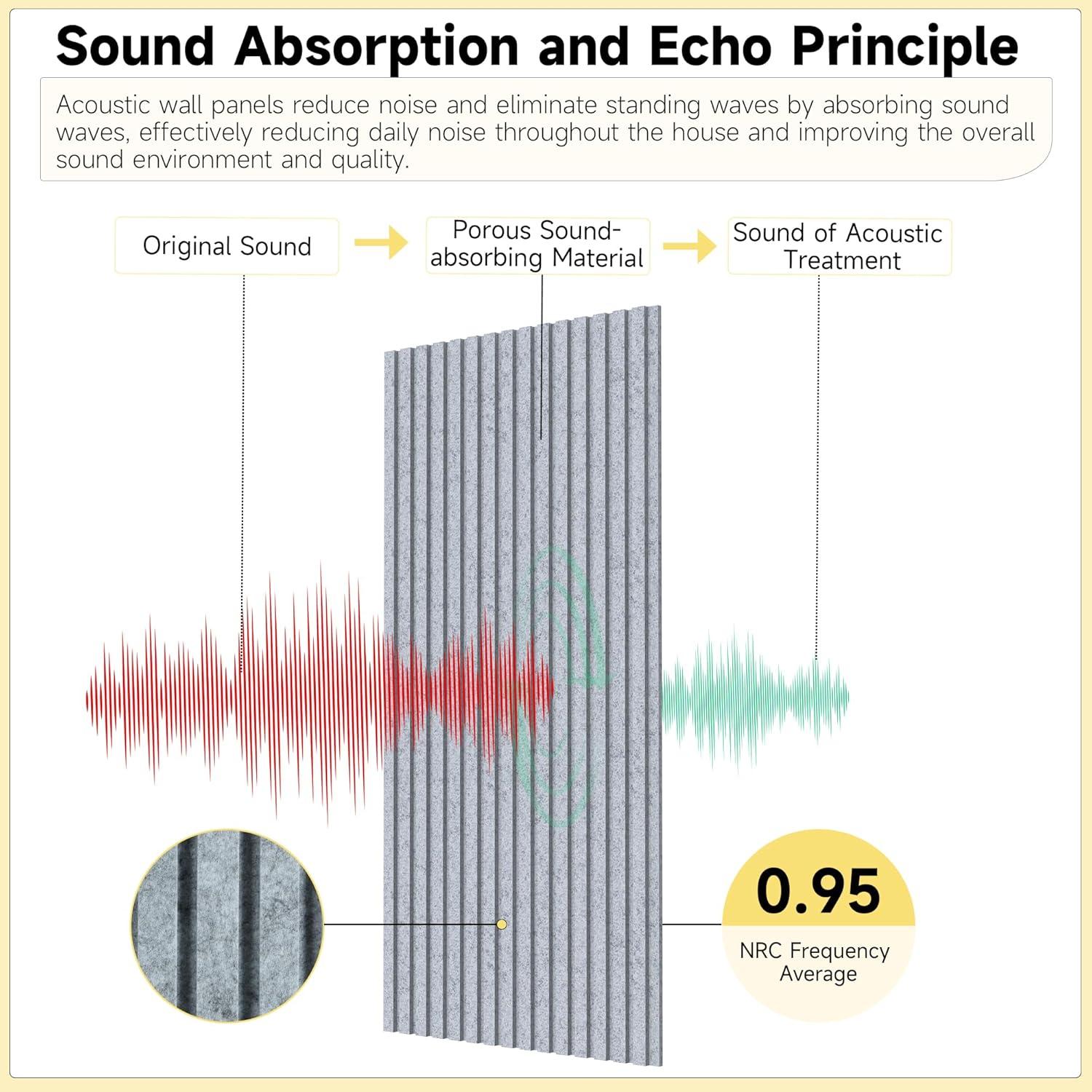 Sound Absorption and Echo Principle

Acoustic wall panels reduce noise and eliminate standing waves by absorbing sound waves, effectively reducing daily noise throughout the house and improving the overall sound environment and quality.

Original Sound

Porous Sound-absorbing Material

Sound of Acoustic Treatment

0.95

NRC Frequency Average